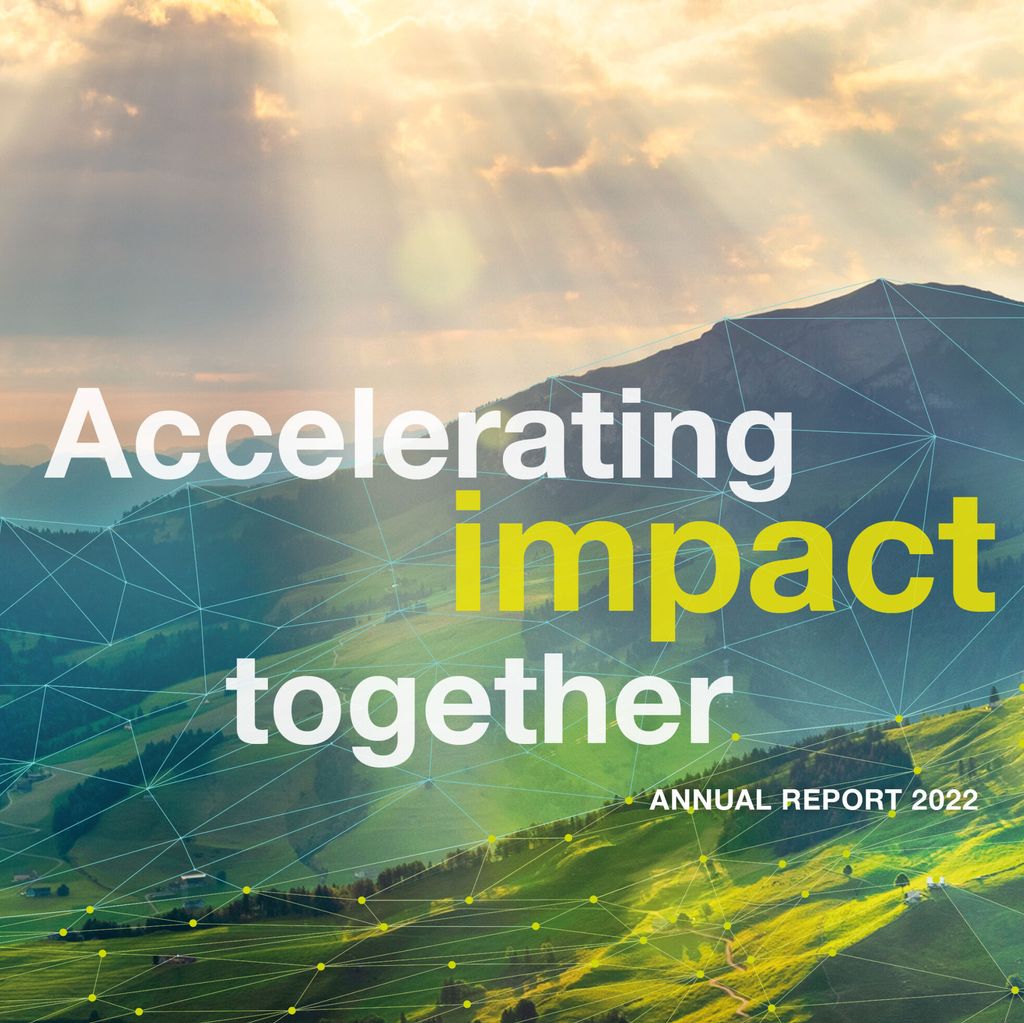 Accelerating impact together

ANNUAL REPORT 2022